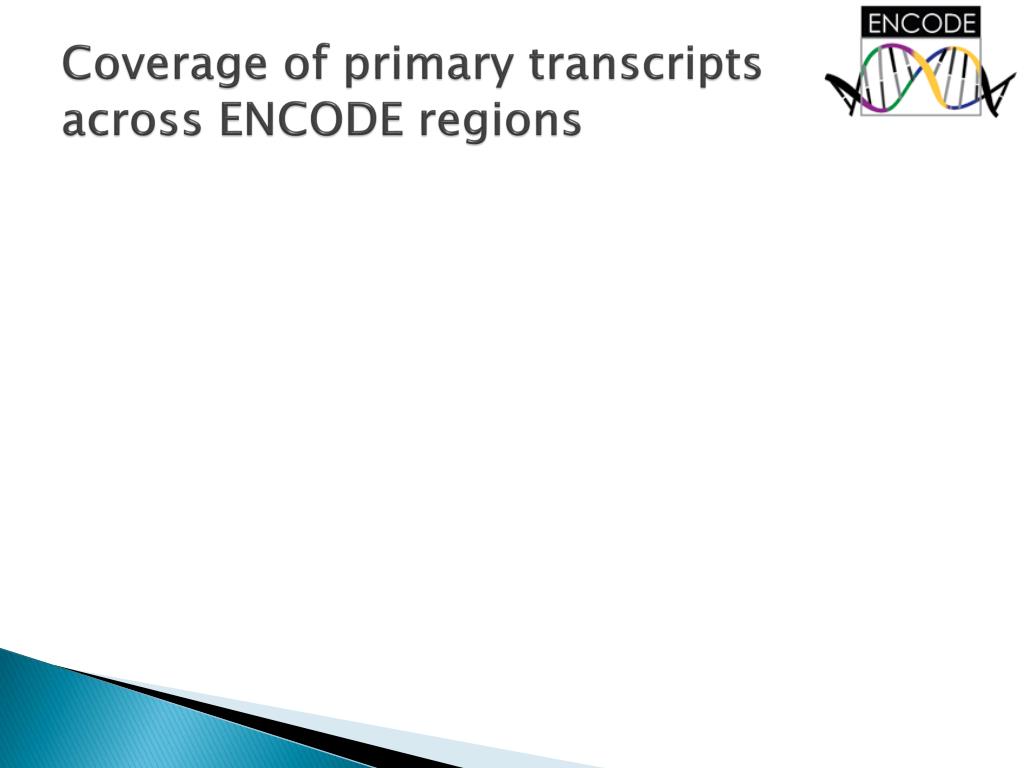 Coverage of primary transcripts across ENCODE regions

ENCODE